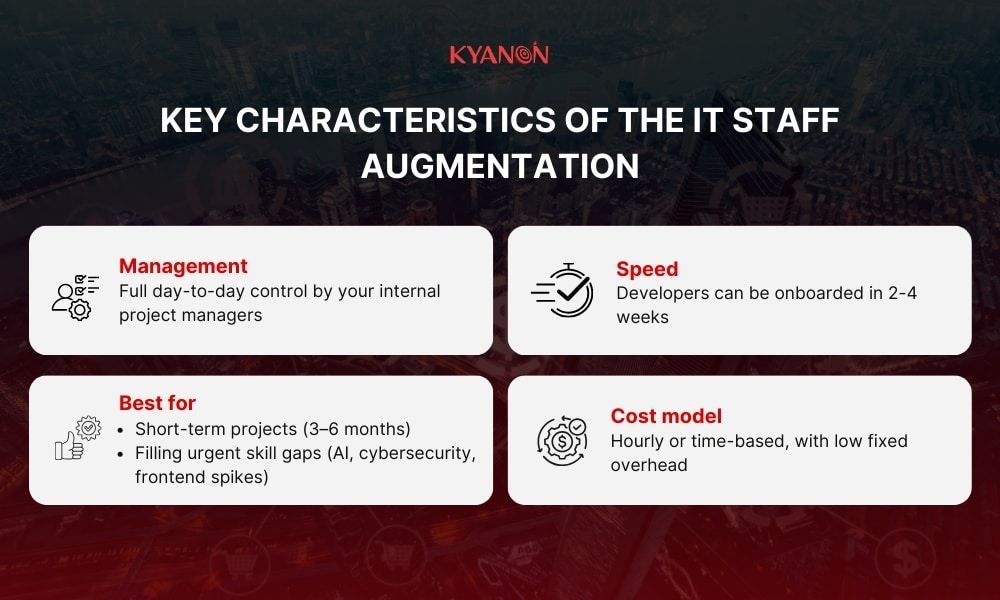 KYANON

KEY CHARACTERISTICS OF THE IT STAFF AUGMENTATION

Management
Full day-to-day control by your internal project managers

Speed
Developers can be onboarded in 2-4 weeks

Best for
• Short-term projects (3–6 months)
• Filling urgent skill gaps (AI, cybersecurity, frontend spikes)

Cost model
Hourly or time-based, with low fixed overhead